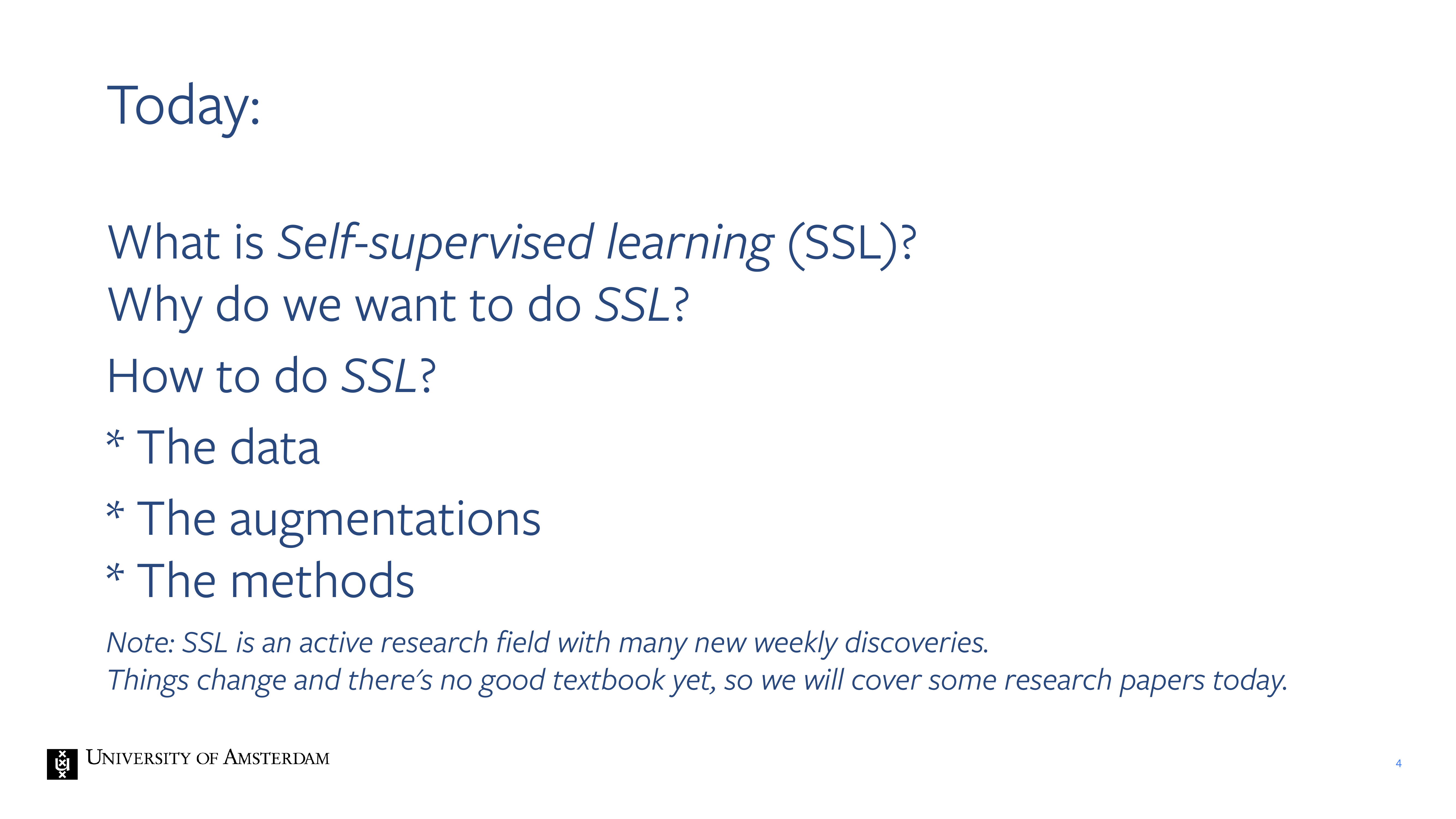 Today:

What is Self-supervised learning (SSL)?
Why do we want to do SSL?
How to do SSL?
* The data
* The augmentations
* The methods

Note: SSL is an active research field with many new weekly discoveries.
Things change and there's no good textbook yet, so we will cover some research papers today.

UNIVERSITY OF AMSTERDAM

4